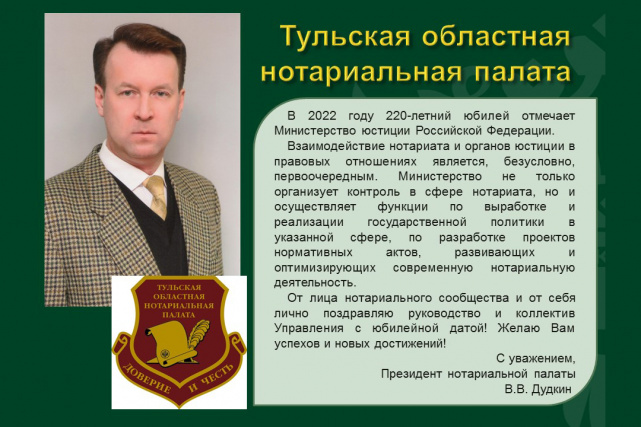 Тульская областная нотариальная палата

В 2022 году 220-летний юбилей отмечает Министерство юстиции Российской Федерации.

Взаимодействие нотариата и органов юстиции в правовых отношениях является, безусловно, первоочередным. Министерство не только организует контроль в сфере нотариата, но и осуществляет функции по выработке и реализации государственной политики в указанной сфере, по разработке проектов нормативных актов, развивающих и оптимизирующих современную нотариальную деятельность.

От лица нотариального сообщества и от себя лично поздравляю руководство и коллектив Управления с юбилейной датой! Желаю Вам успехов и новых достижений!

С уважением,
Президент нотариальной палаты
В.В. Дудкин

ТУЛЬСКАЯ ОБЛАСТНАЯ НОТАРИАЛЬНАЯ ПАЛАТА

ДОВЕРИЕ И ЧЕСТЬ